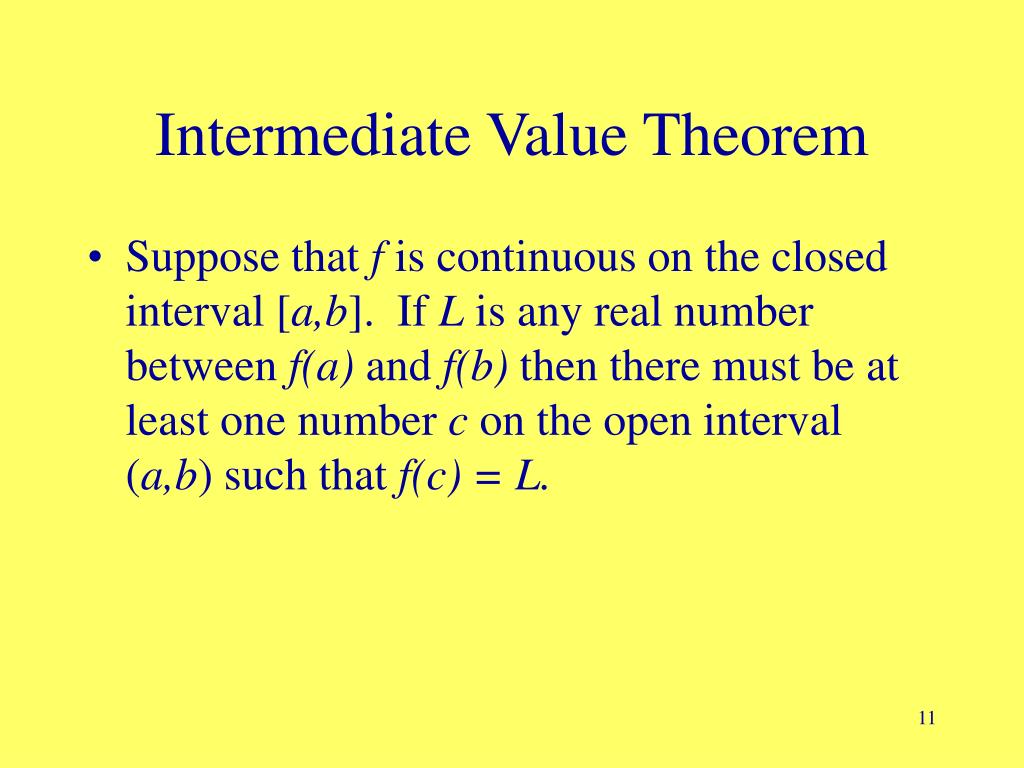 Intermediate Value Theorem

• Suppose that $f$ is continuous on the closed interval $[a,b]$. If $L$ is any real number between $f(a)$ and $f(b)$ then there must be at least one number $c$ on the open interval $(a,b)$ such that $f(c) = L$.

11